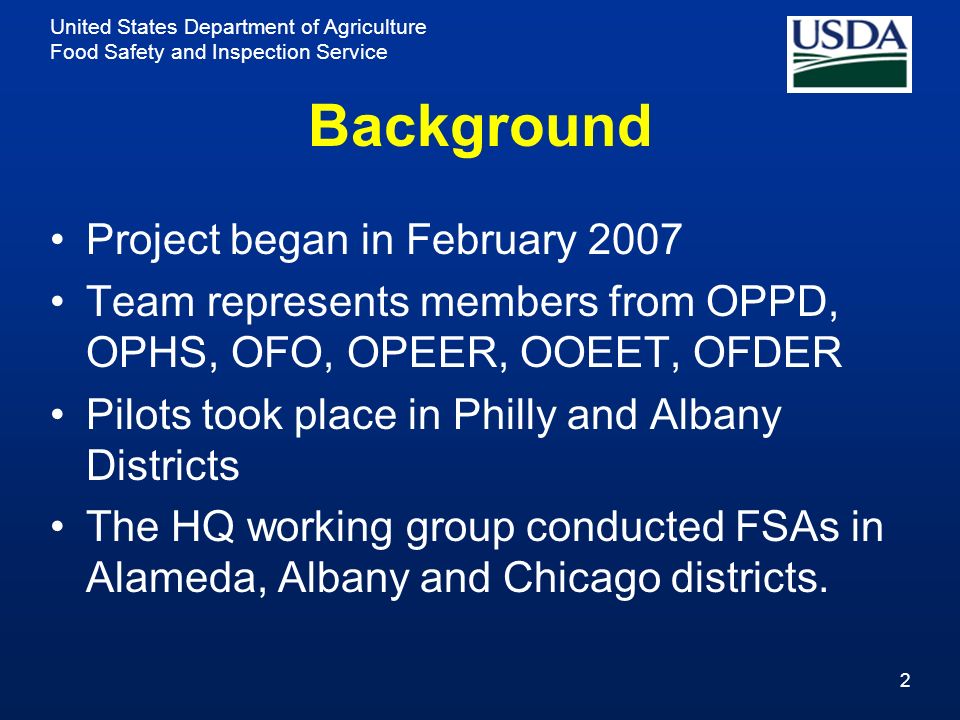 United States Department of Agriculture
Food Safety and Inspection Service

USDA

Background

• Project began in February 2007
• Team represents members from OPPD, OPHS, OFO, OPEER, OOEET, OFDER
• Pilots took place in Philly and Albany Districts
• The HQ working group conducted FSAs in Alameda, Albany and Chicago districts.

2